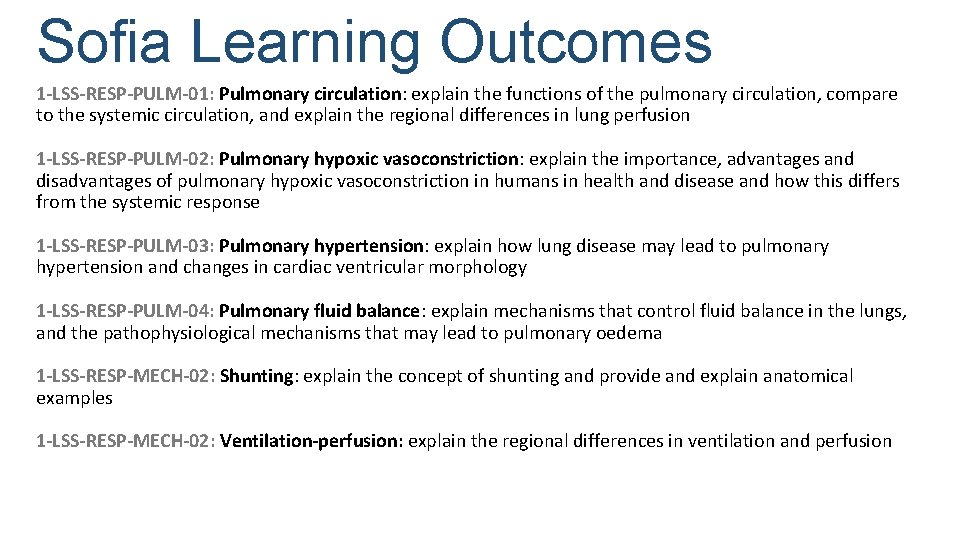 Sofia Learning Outcomes

1-LSS-RESP-PULM-01: Pulmonary circulation: explain the functions of the pulmonary circulation, compare to the systemic circulation, and explain the regional differences in lung perfusion

1-LSS-RESP-PULM-02: Pulmonary hypoxic vasoconstriction: explain the importance, advantages and disadvantages of pulmonary hypoxic vasoconstriction in humans in health and disease and how this differs from the systemic response

1-LSS-RESP-PULM-03: Pulmonary hypertension: explain how lung disease may lead to pulmonary hypertension and changes in cardiac ventricular morphology

1-LSS-RESP-PULM-04: Pulmonary fluid balance: explain mechanisms that control fluid balance in the lungs, and the pathophysiological mechanisms that may lead to pulmonary oedema

1-LSS-RESP-MECH-02: Shunting: explain the concept of shunting and provide and explain anatomical examples

1-LSS-RESP-MECH-02: Ventilation-perfusion: explain the regional differences in ventilation and perfusion